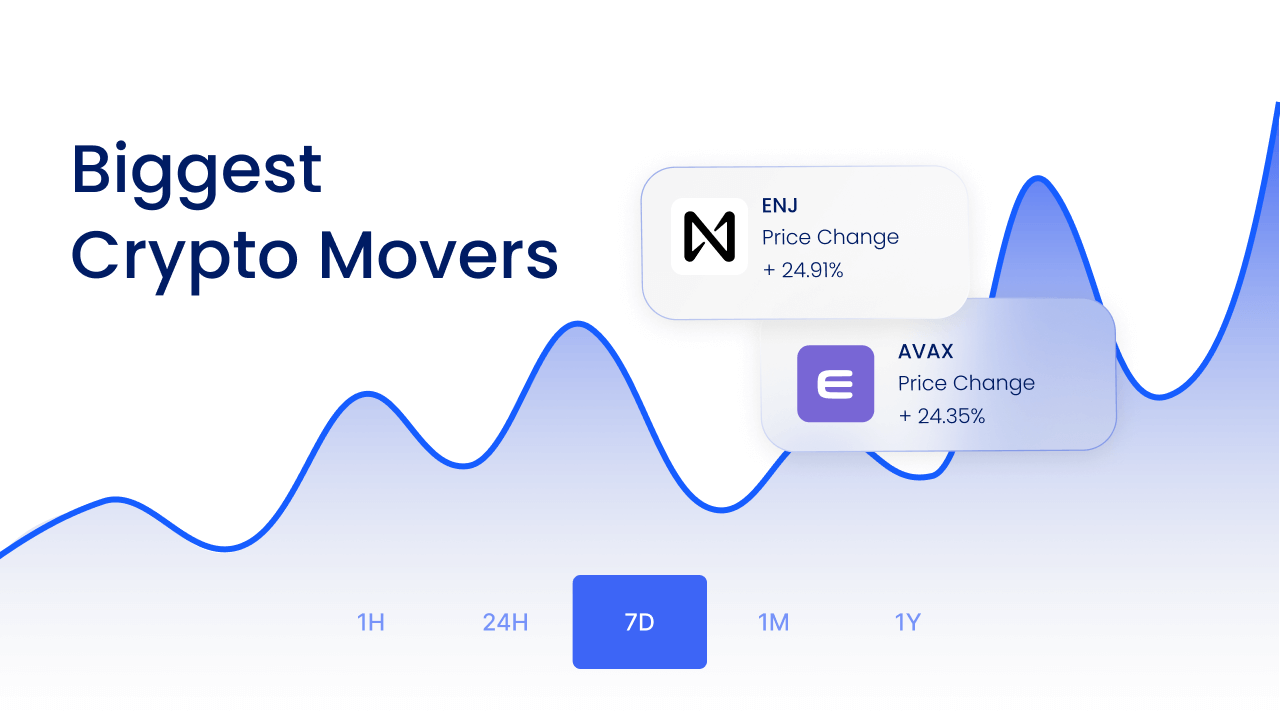 Biggest Crypto Movers

ENJ
Price Change
+ 24.91%

AVAX
Price Change
+ 24.35%

1H
24H
7D
1M
1Y